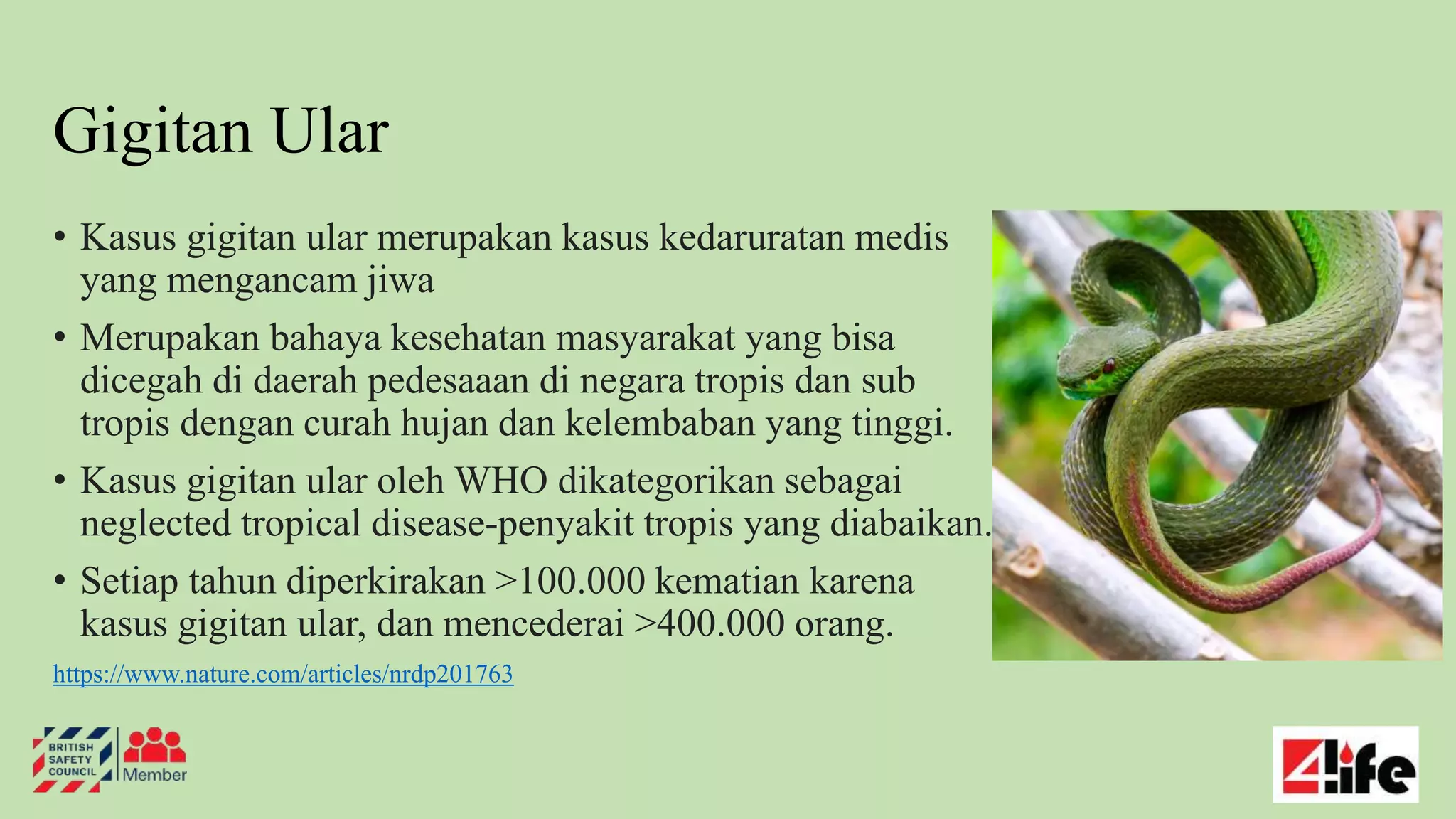 Gigitan Ular

• Kasus gigitan ular merupakan kasus kedaruratan medis yang mengancam jiwa

• Merupakan bahaya kesehatan masyarakat yang bisa dicegah di daerah pedesaaan di negara tropis dan sub tropis dengan curah hujan dan kelembaban yang tinggi.

• Kasus gigitan ular oleh WHO dikategorikan sebagai neglected tropical disease-penyakit tropis yang diabaikan.

• Setiap tahun diperkirakan >100.000 kematian karena kasus gigitan ular, dan mencederai >400.000 orang.

https://www.nature.com/articles/nrdp201763

BRITISH SAFETY COUNCIL Member

4life